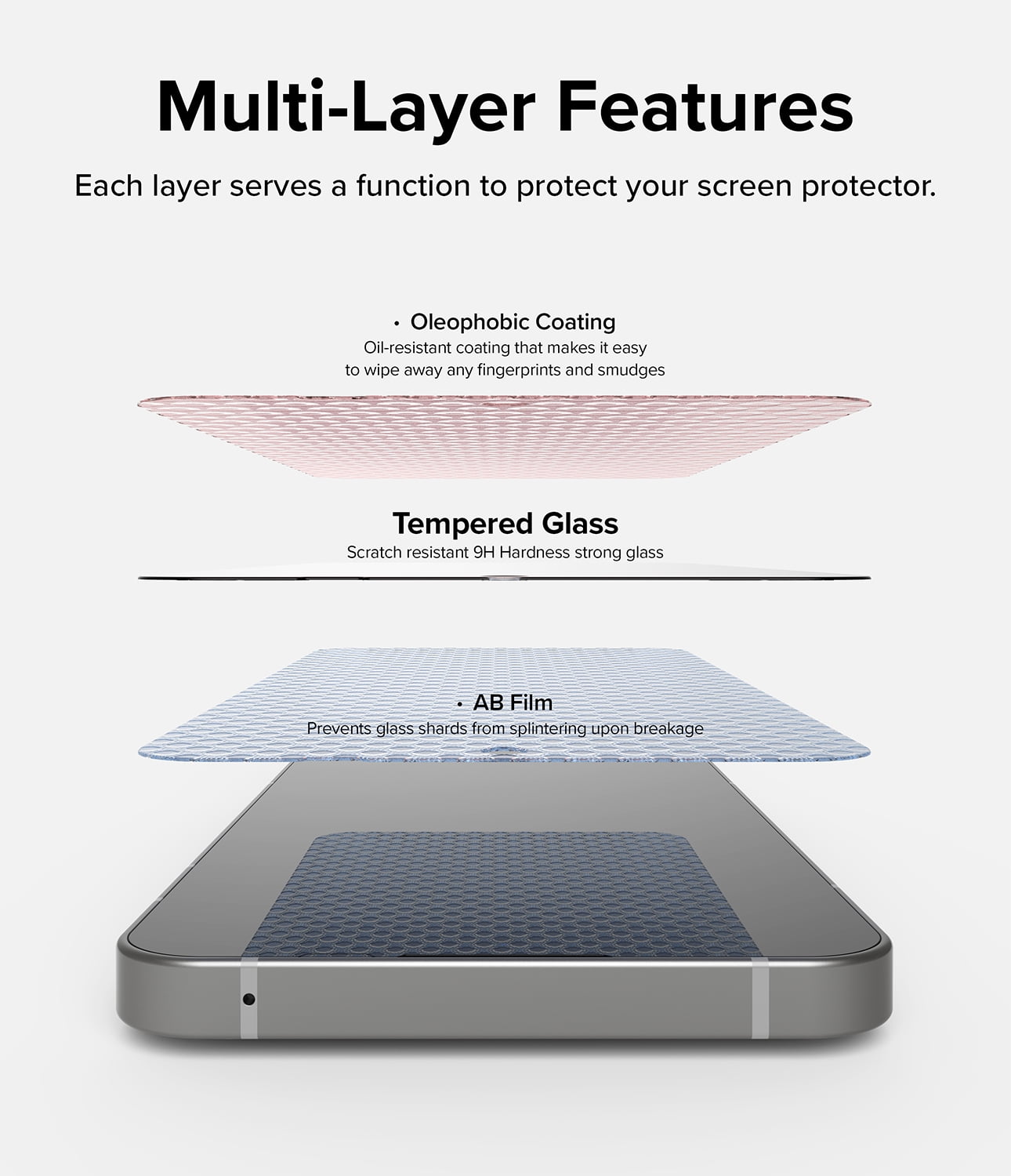 Multi-Layer Features

Each layer serves a function to protect your screen protector.

· Oleophobic Coating
Oil-resistant coating that makes it easy to wipe away any fingerprints and smudges

Tempered Glass
Scratch resistant 9H Hardness strong glass

· AB Film
Prevents glass shards from splintering upon breakage